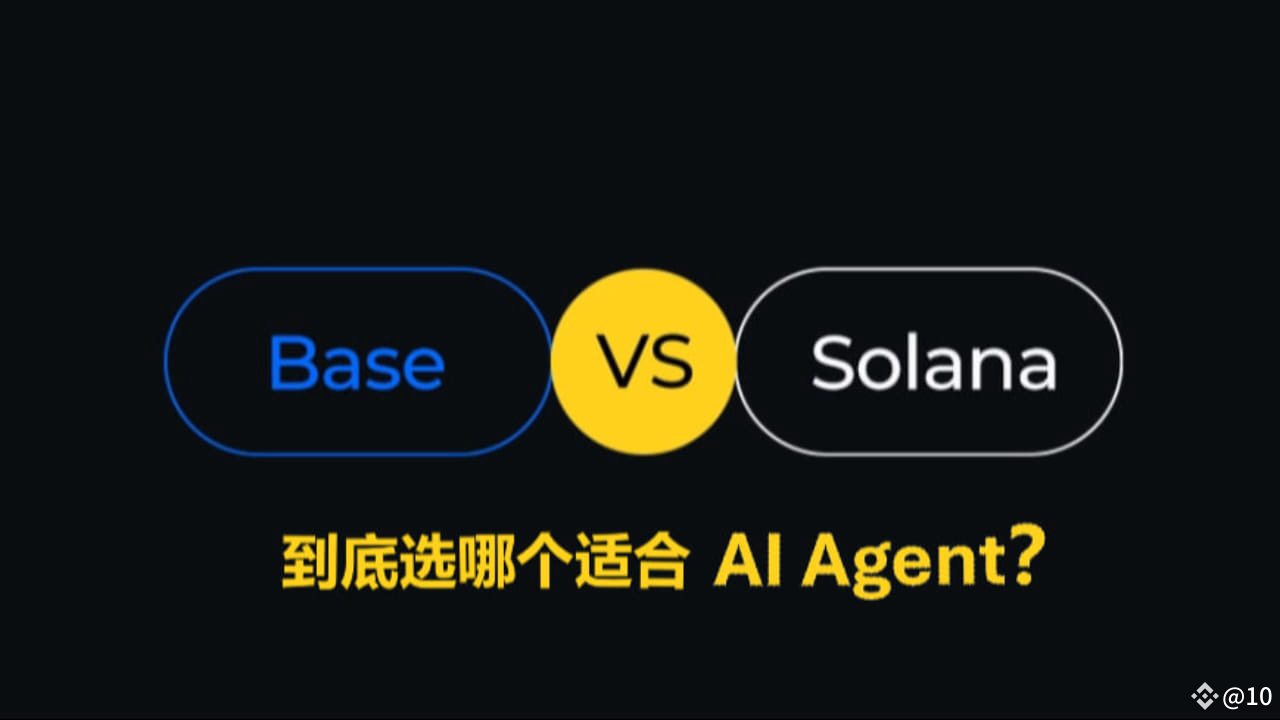 Base VS Solana

到底选哪个适合 AI Agent?

@10